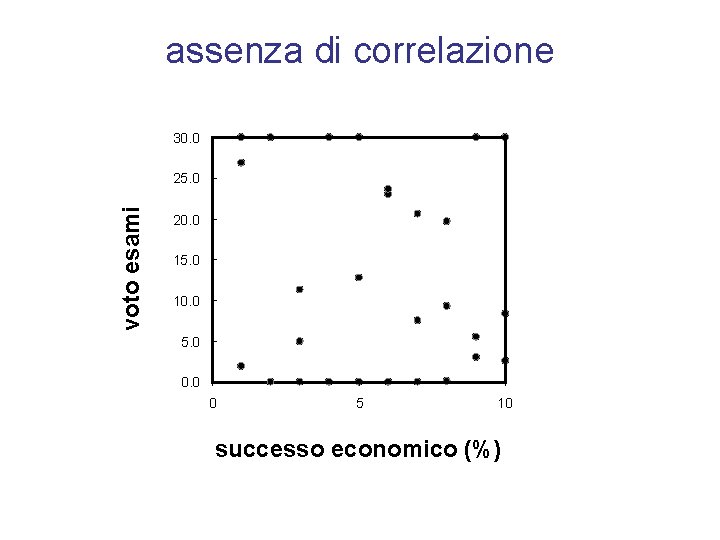 assenza di correlazione

voto esami

30.0
25.0
20.0
15.0
10.0
5.0
0.0

0
5
10

successo economico (%)